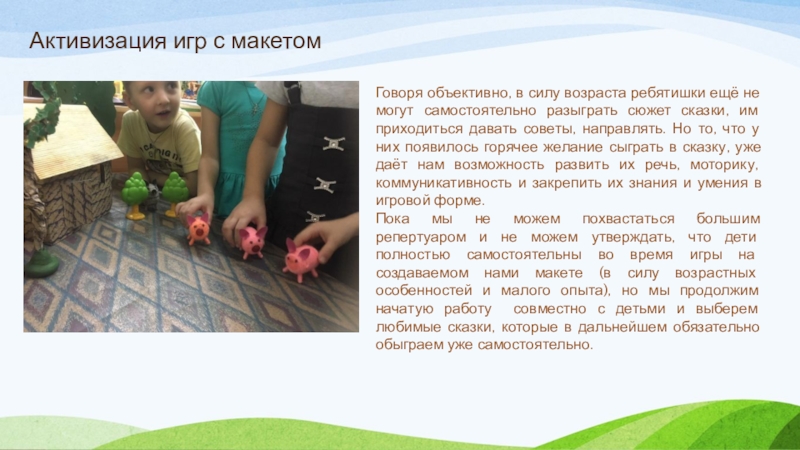 Активизация игр с макетом

Говоря объективно, в силу возраста ребятишки ещё не могут самостоятельно разыграть сюжет сказки, им приходиться давать советы, направлять. Но то, что у них появилось горячее желание сыграть в сказку, уже даёт нам возможность развить их речь, моторику, коммуникативность и закрепить их знания и умения в игровой форме.

Пока мы не можем похвастаться большим репертуаром и не можем утверждать, что дети полностью самостоятельны во время игры на создаваемом нами макете (в силу возрастных особенностей и малого опыта), но мы продолжим начатую работу совместно с детьми и выберем любимые сказки, которые в дальнейшем обязательно обыграем уже самостоятельно.